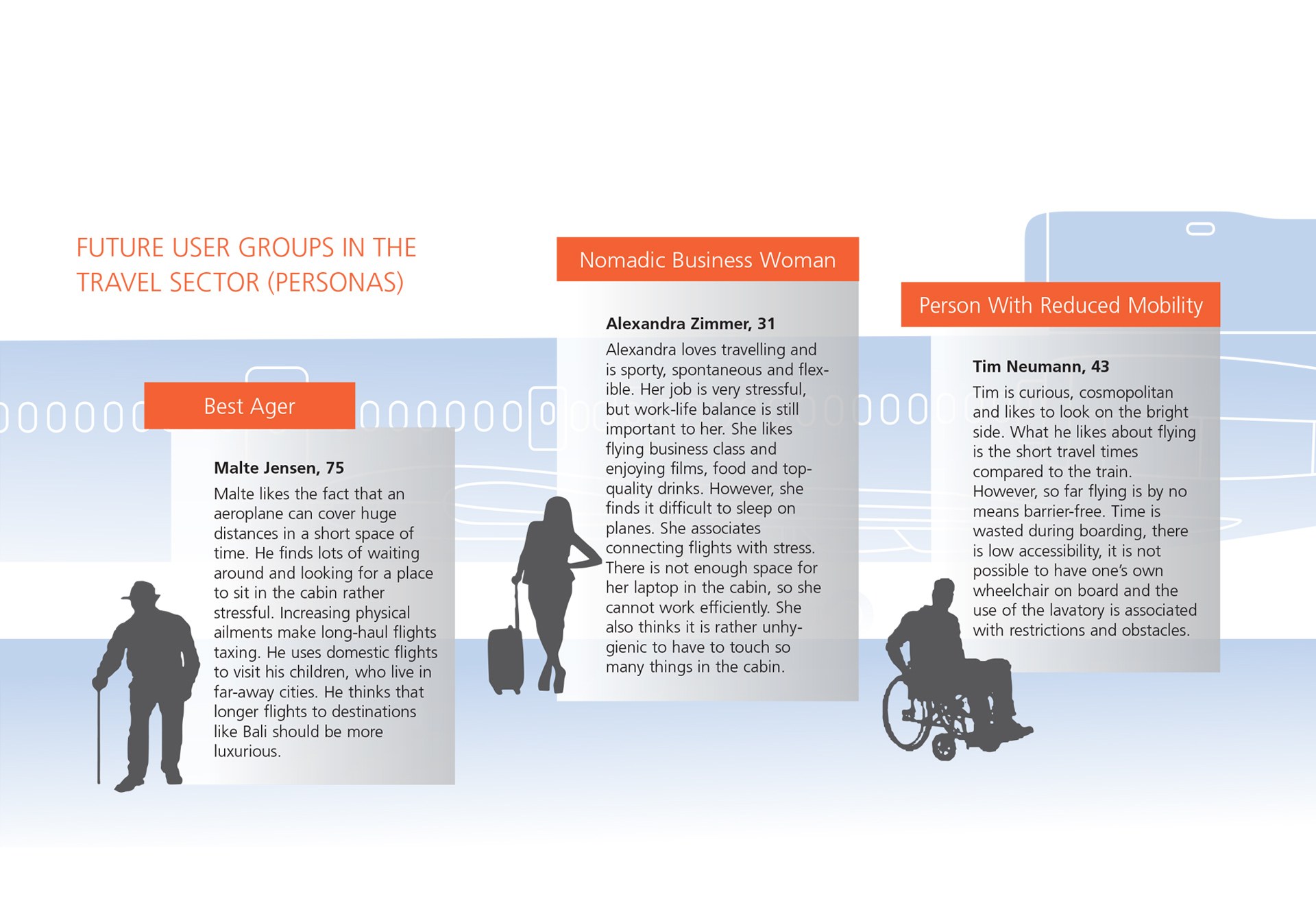 FUTURE USER GROUPS IN THE TRAVEL SECTOR (PERSONAS)

Best Ager

Malte Jensen, 75

Malte likes the fact that an aeroplane can cover huge distances in a short space of time. He finds lots of waiting around and looking for a place to sit in the cabin rather stressful. Increasing physical ailments make long-haul flights taxing. He uses domestic flights to visit his children, who live in far-away cities. He thinks that longer flights to destinations like Bali should be more luxurious.

Nomadic Business Woman

Alexandra Zimmer, 31

Alexandra loves travelling and is sporty, spontaneous and flexible. Her job is very stressful, but work-life balance is still important to her. She likes flying business class and enjoying films, food and top-quality drinks. However, she finds it difficult to sleep on planes. She associates connecting flights with stress. There is not enough space for her laptop in the cabin, so she cannot work efficiently. She also thinks it is rather unhygienic to have to touch so many things in the cabin.

Person With Reduced Mobility

Tim Neumann, 43

Tim is curious, cosmopolitan and likes to look on the bright side. What he likes about flying is the short travel times compared to the train. However, so far flying is by no means barrier-free. Time is wasted during boarding, there is low accessibility, it is not possible to have one's own wheelchair on board and the use of the lavatory is associated with restrictions and obstacles.